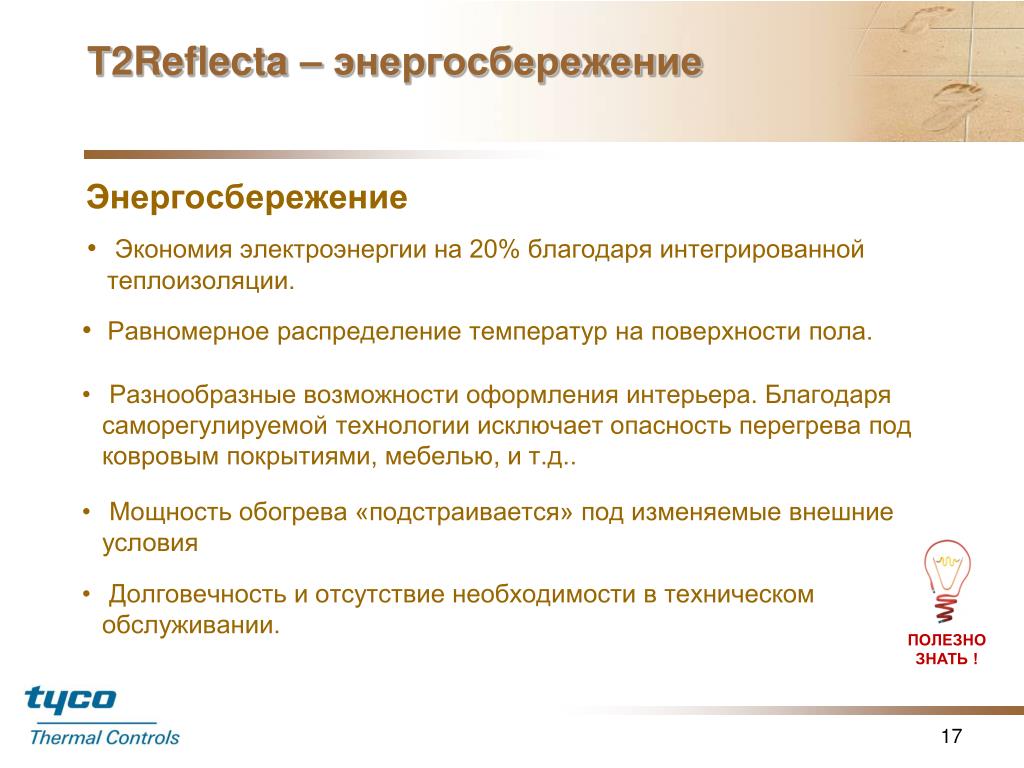 T2Reflecta – энергосбережение

Энергосбережение

• Экономия электроэнергии на 20% благодаря интегрированной теплоизоляции.

• Равномерное распределение температур на поверхности пола.

• Разнообразные возможности оформления интерьера. Благодаря саморегулируемой технологии исключает опасность перегрева под ковровым покрытиями, мебелью, и т.д..

• Мощность обогрева «подстраивается» под изменяемые внешние условия

• Долговечность и отсутствие необходимости в техническом обслуживании.

ПОЛЕЗНО ЗНАТЬ !

tyco
Thermal Controls

17